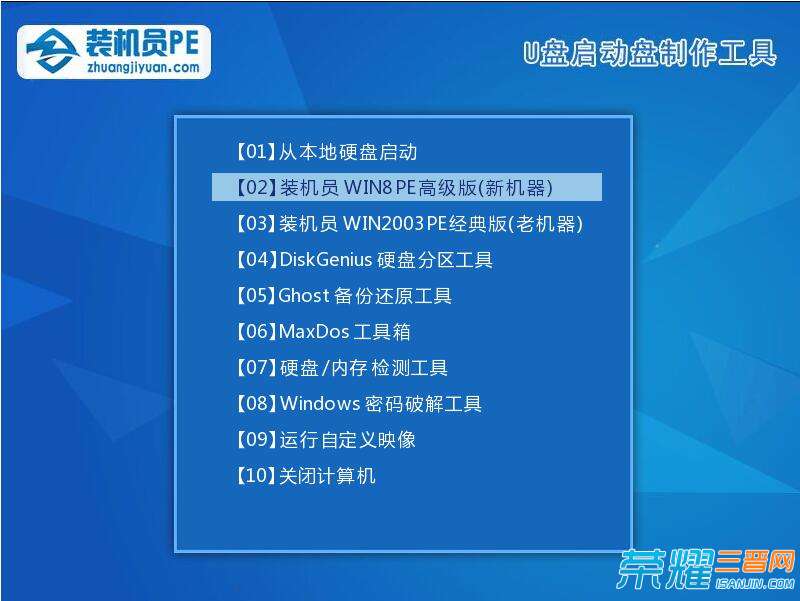 装机员PE
zhuangjiyuan.com

U盘启动盘制作工具

【01】从本地硬盘启动
【02】装机员 WIN8 PE高级版(新机器)
【03】装机员 WIN2003 PE经典版(老机器)
【04】DiskGenius 硬盘分区工具
【05】Ghost 备份还原工具
【06】MaxDos 工具箱
【07】硬盘/内存 检测工具
【08】Windows 密码破解工具
【09】运行自定义映像
【10】关闭计算机

荣耀三晋网
ISANJIN.COM